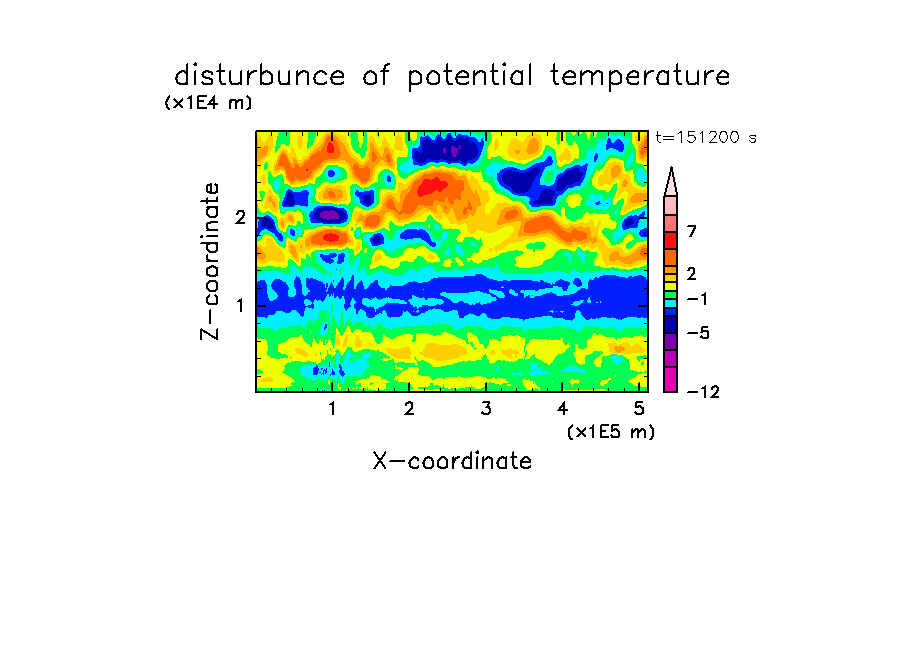 disturbunce of potential temperature
(x1E4 m)
t=151200 s
Z-coordinate
2
1
7
2
−1
−5
−12
1 2 3 4 5
(x1E5 m)
X-coordinate